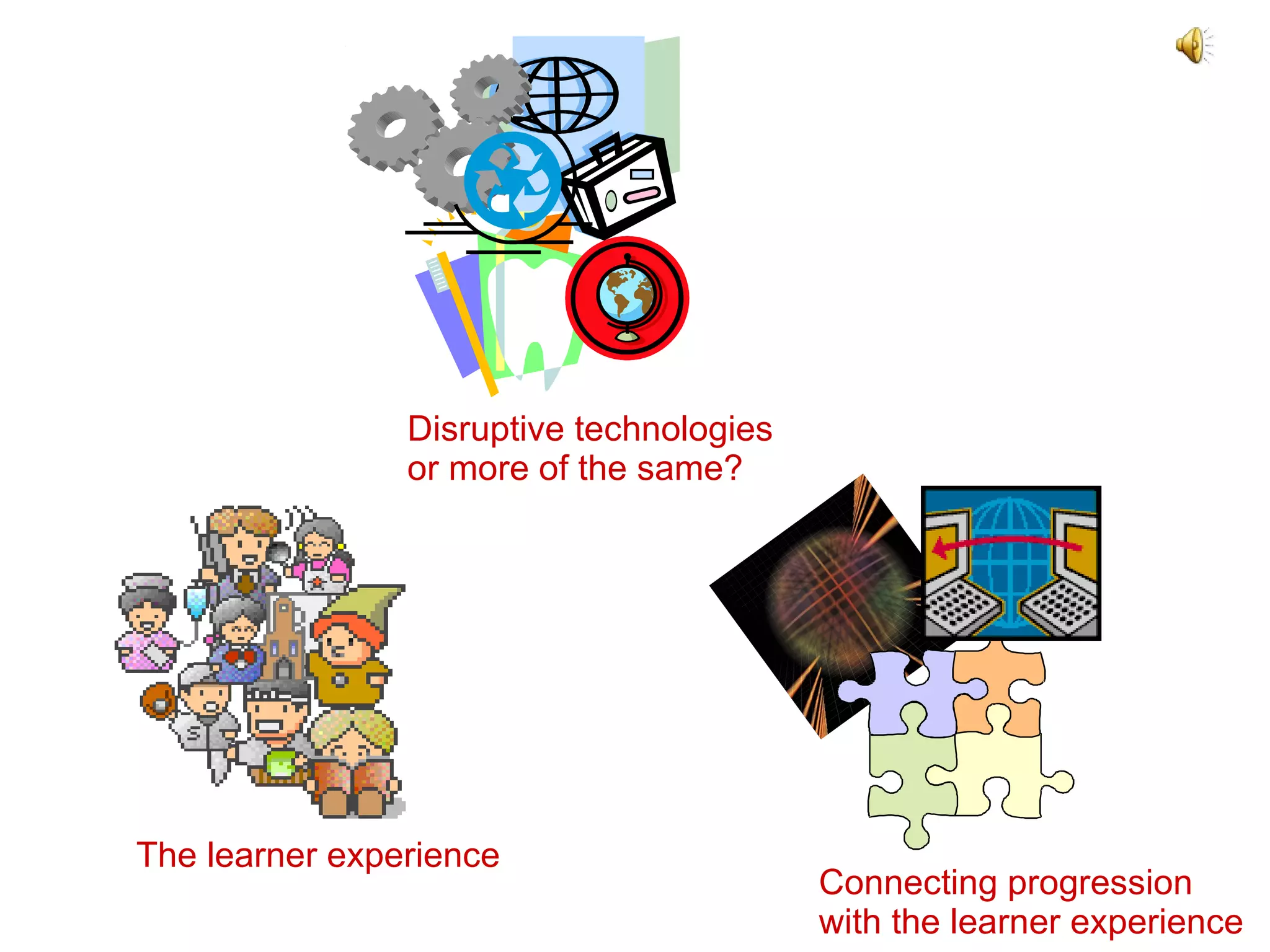 Disruptive technologies or more of the same?

The learner experience

Connecting progression with the learner experience